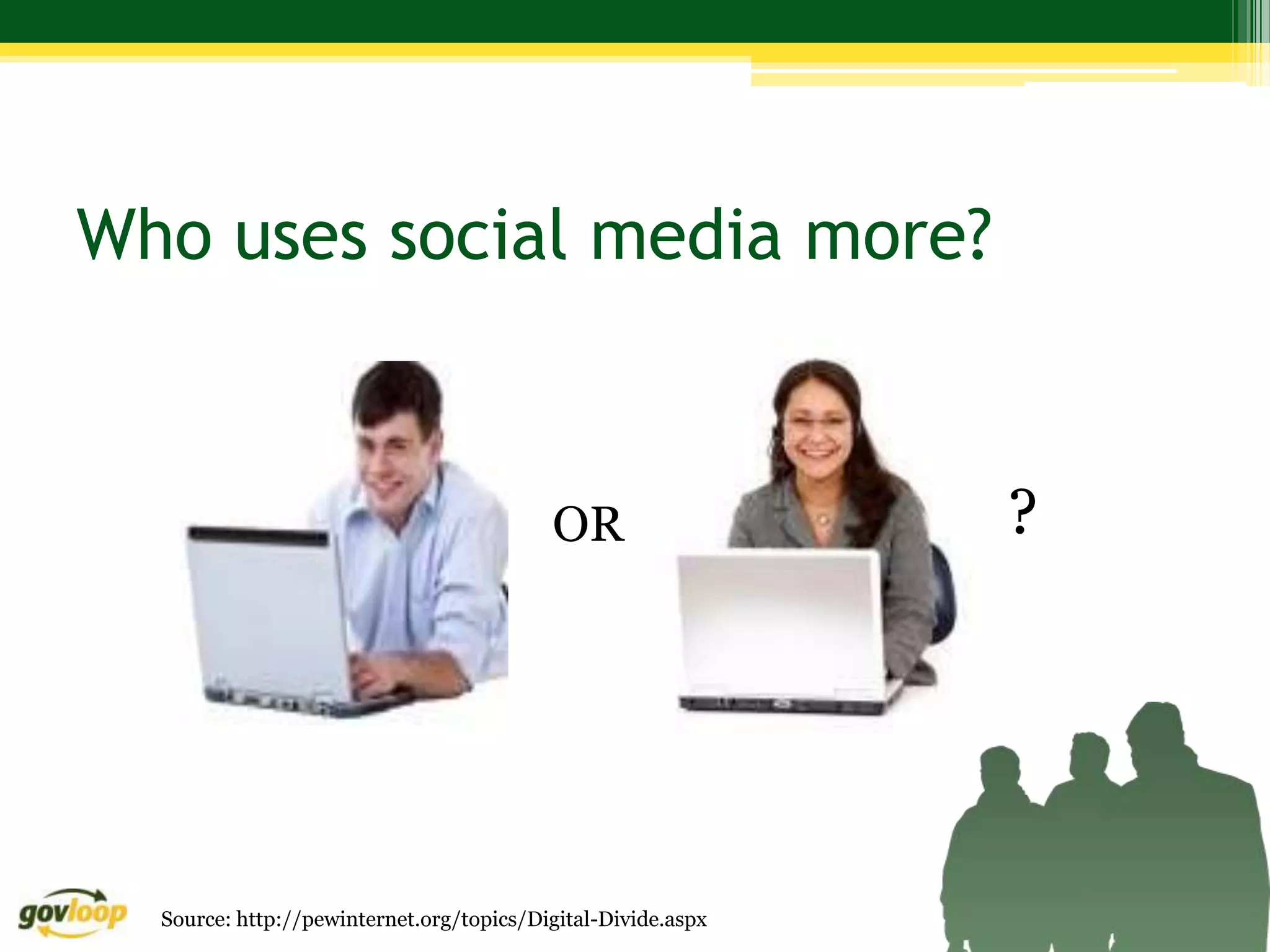 Who uses social media more?

OR

?

govloop

Source: http://pewinternet.org/topics/Digital-Divide.aspx